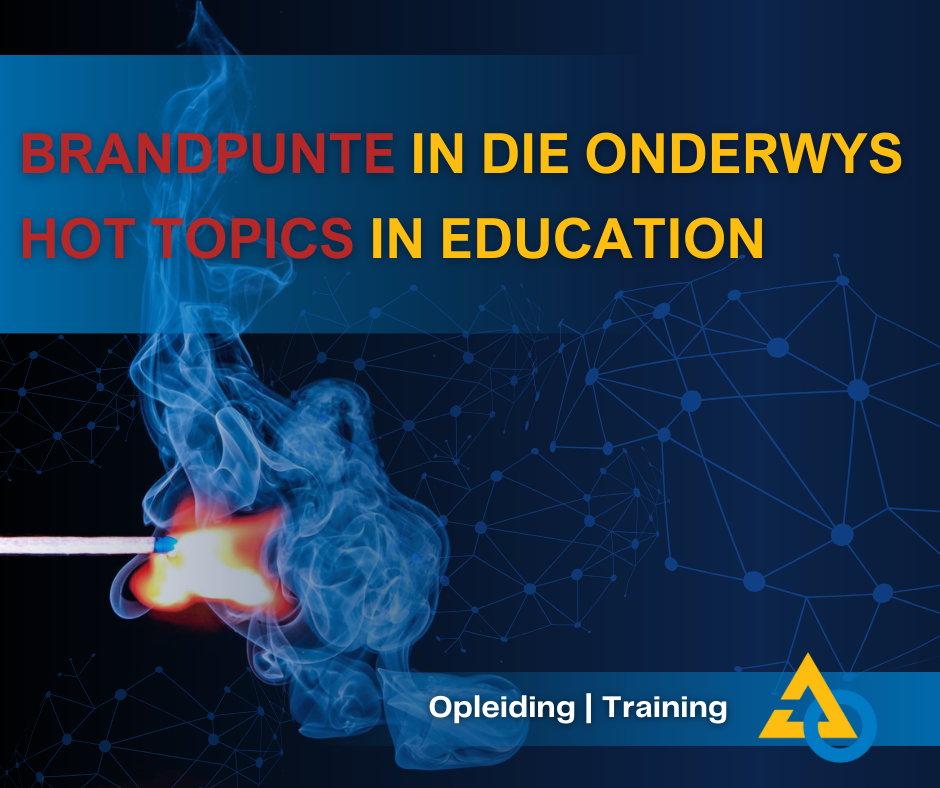 BRANDPUNTE IN DIE ONDERWYS
HOT TOPICS IN EDUCATION

Opleiding | Training